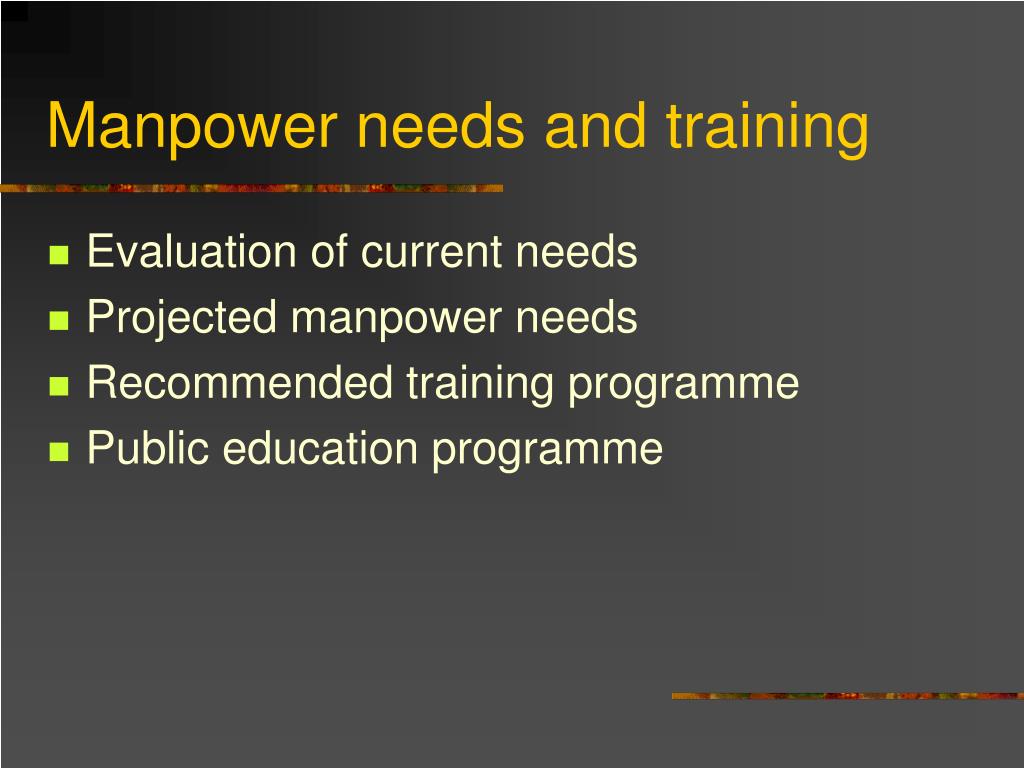 Manpower needs and training

- Evaluation of current needs
- Projected manpower needs
- Recommended training programme
- Public education programme